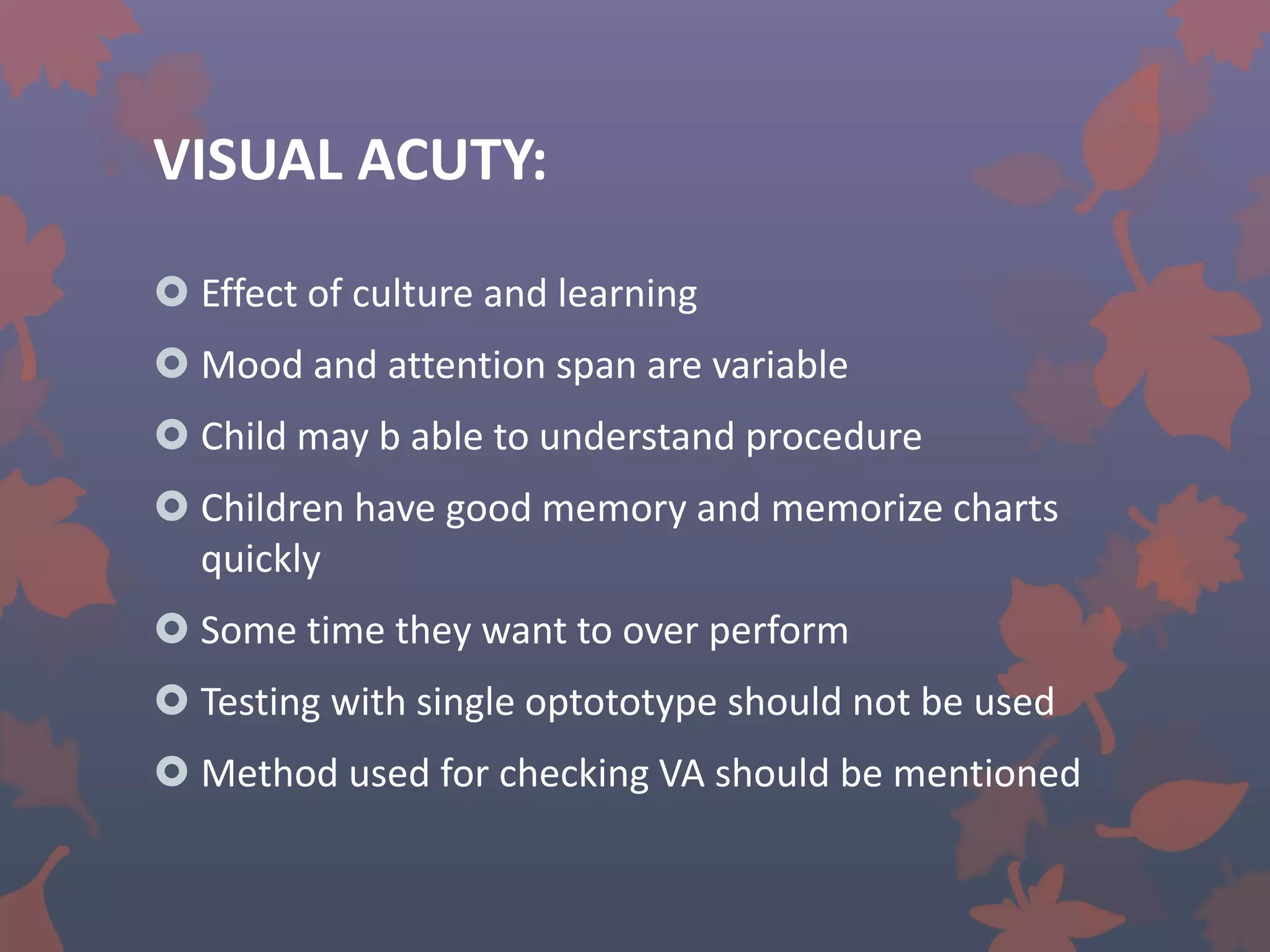 VISUAL ACUTY:

Effect of culture and learning

Mood and attention span are variable

Child may b able to understand procedure

Children have good memory and memorize charts quickly

Some time they want to over perform

Testing with single optototype should not be used

Method used for checking VA should be mentioned